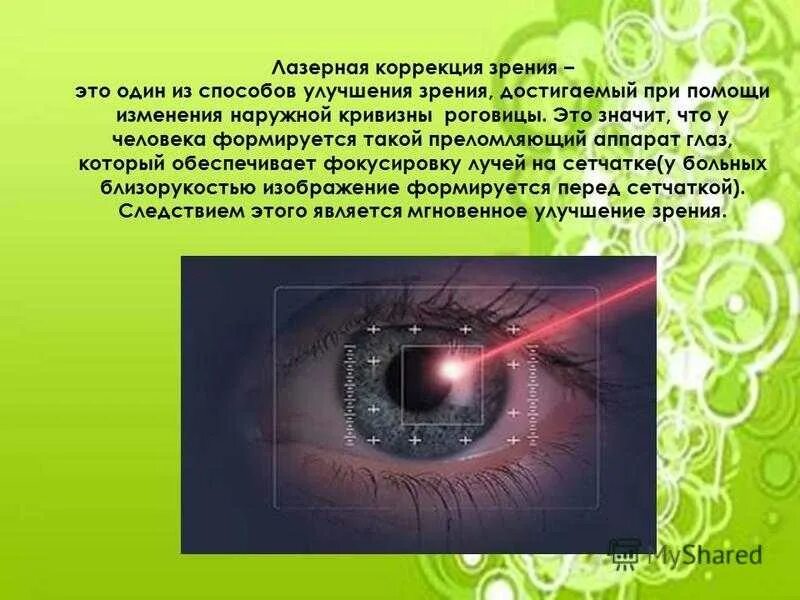 Лазерная коррекция зрения –
это один из способов улучшения зрения, достигаемый при помощи изменения наружной кривизны роговицы. Это значит, что у человека формируется такой преломляющий аппарат глаз, который обеспечивает фокусировку лучей на сетчатке(у больных близорукостью изображение формируется перед сетчаткой). Следствием этого является мгновенное улучшение зрения.

MyShared